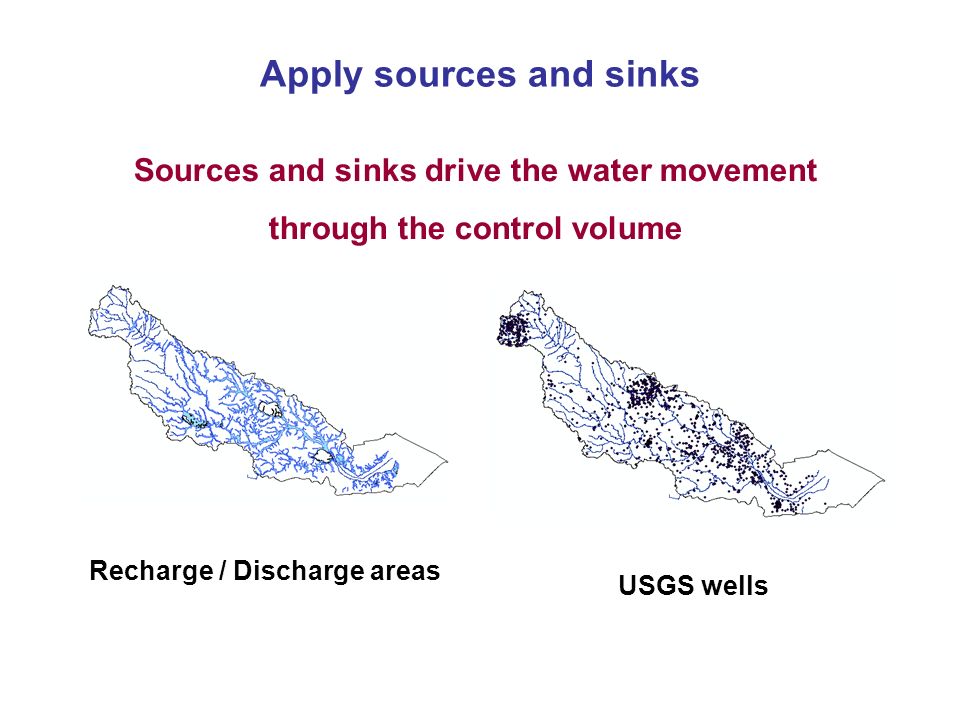 Apply sources and sinks

Sources and sinks drive the water movement through the control volume

Recharge / Discharge areas

USGS wells